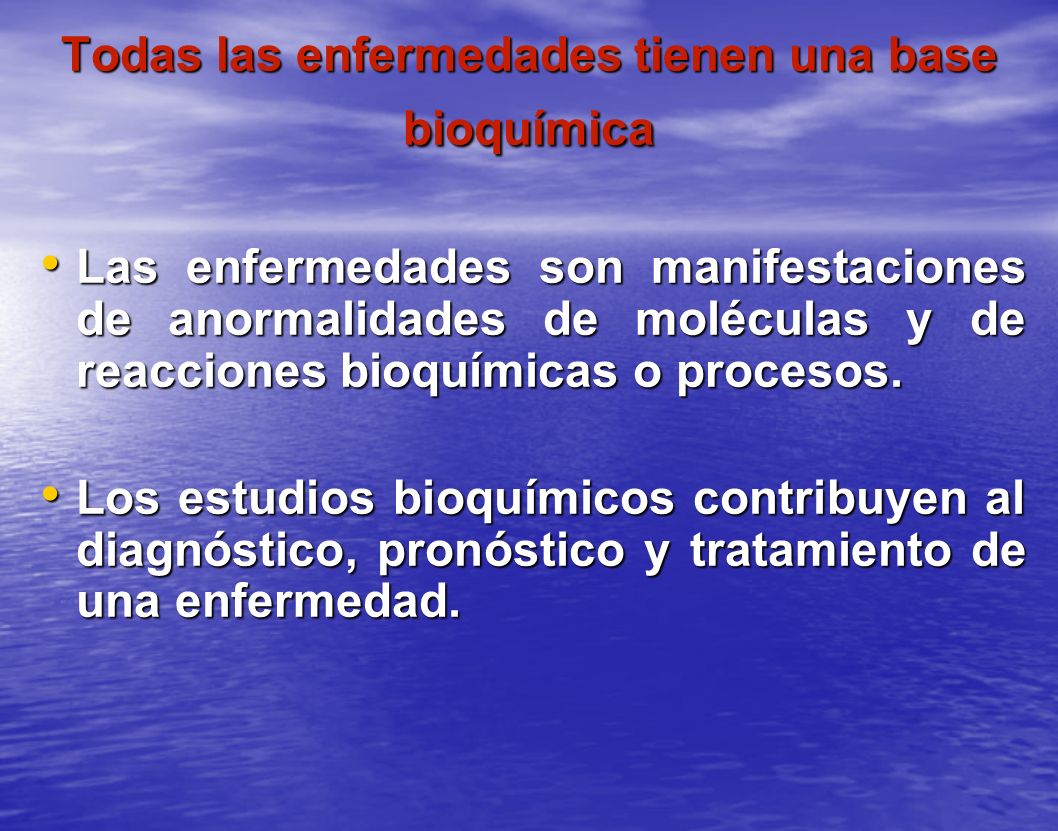 Todas las enfermedades tienen una base bioquímica

• Las enfermedades son manifestaciones de anormalidades de moléculas y de reacciones bioquímicas o procesos.

• Los estudios bioquímicos contribuyen al diagnóstico, pronóstico y tratamiento de una enfermedad.